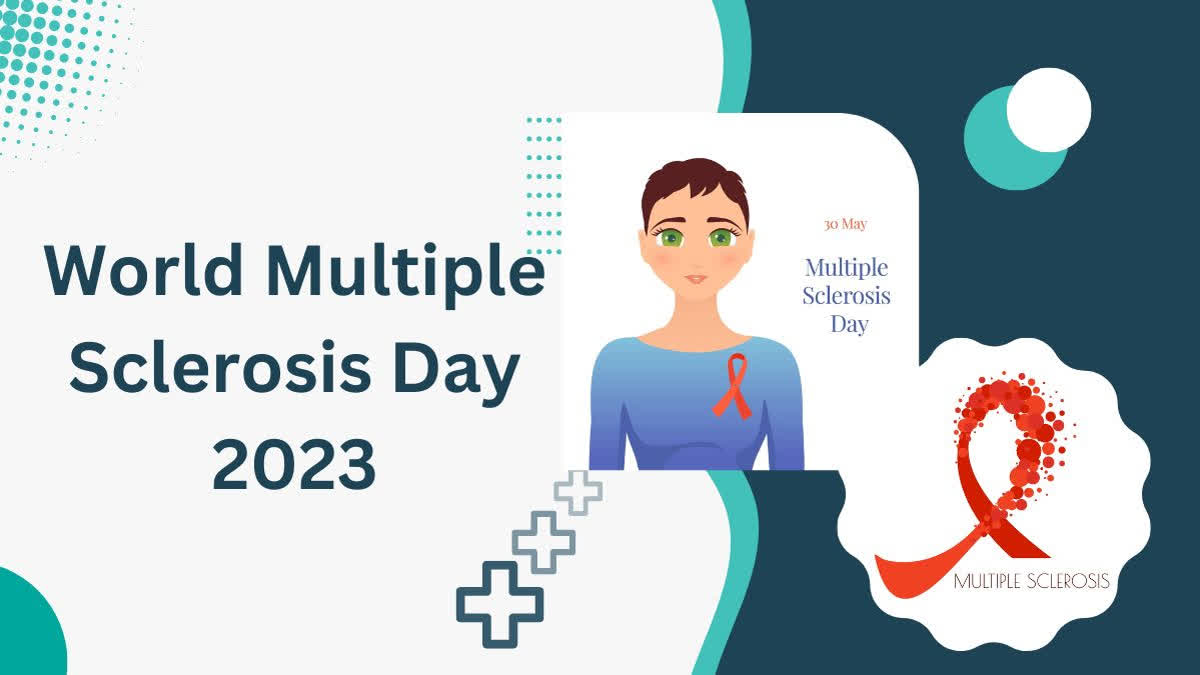 World Multiple Sclerosis Day 2023

30 May

Multiple Sclerosis Day

MULTIPLE SCLEROSIS